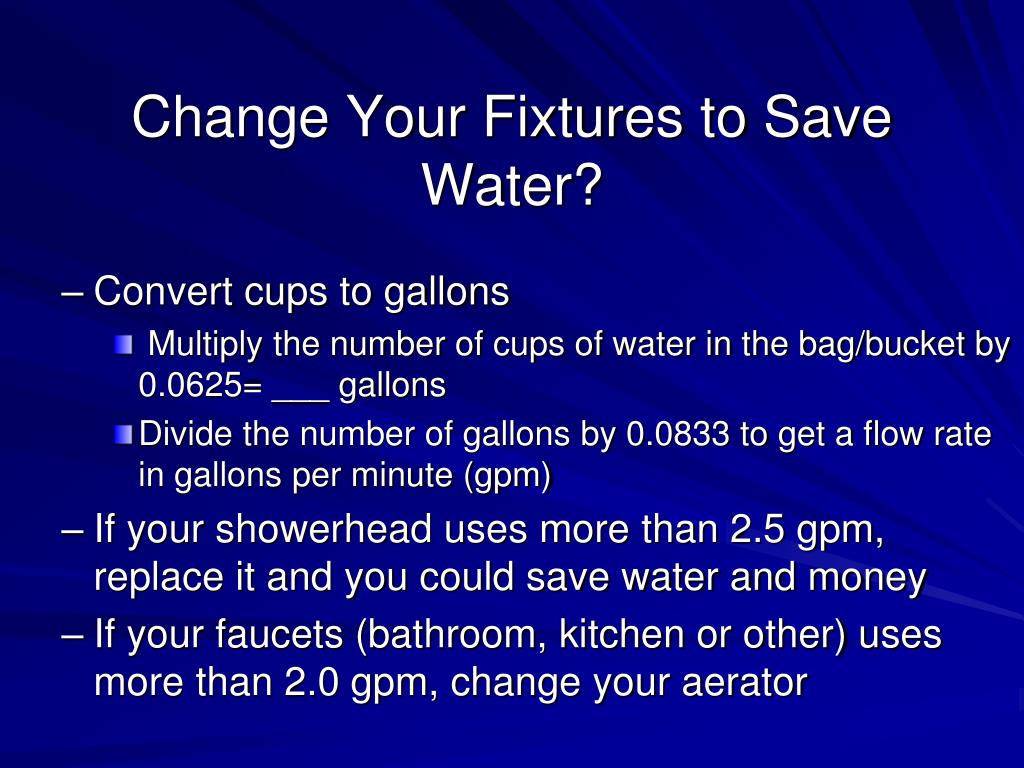 Change Your Fixtures to Save Water?

– Convert cups to gallons

Multiply the number of cups of water in the bag/bucket by 0.0625= ___ gallons

Divide the number of gallons by 0.0833 to get a flow rate in gallons per minute (gpm)

– If your showerhead uses more than 2.5 gpm, replace it and you could save water and money

– If your faucets (bathroom, kitchen or other) uses more than 2.0 gpm, change your aerator